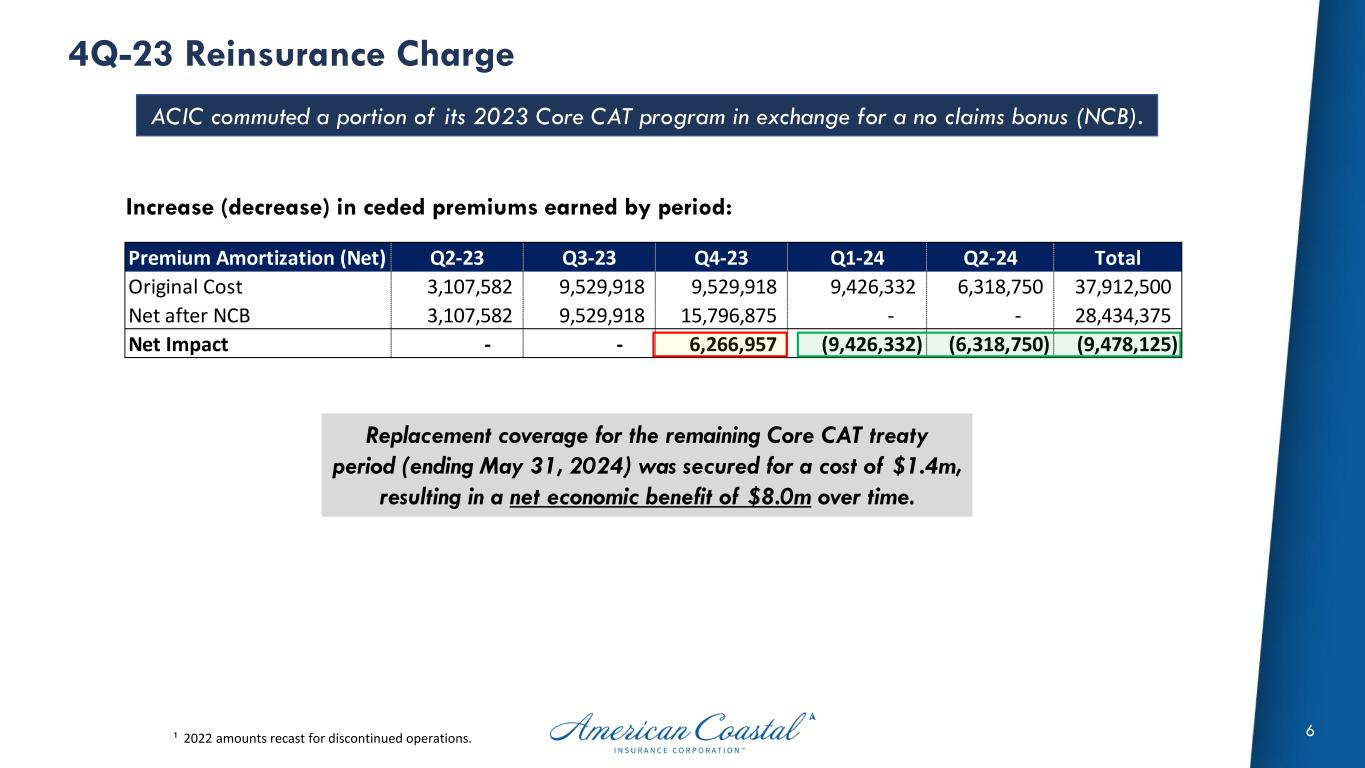 4Q-23 Reinsurance Charge

ACIC commuted a portion of its 2023 Core CAT program in exchange for a no claims bonus (NCB).

Increase (decrease) in ceded premiums earned by period:

| Premium Amortization (Net) | Q2-23 | Q3-23 | Q4-23 | Q1-24 | Q2-24 | Total |
|---|---|---|---|---|---|---|
| Original Cost | 3,107,582 | 9,529,918 | 9,529,918 | 9,426,332 | 6,318,750 | 37,912,500 |
| Net after NCB | 3,107,582 | 9,529,918 | 15,796,875 | - | - | 28,434,375 |
| Net Impact | - | - | 6,266,957 | (9,426,332) | (6,318,750) | (9,478,125) |

Replacement coverage for the remaining Core CAT treaty period (ending May 31, 2024) was secured for a cost of $1.4m, resulting in a net economic benefit of $8.0m over time.

¹ 2022 amounts recast for discontinued operations.

American Coastal
INSURANCE CORPORATION™

6